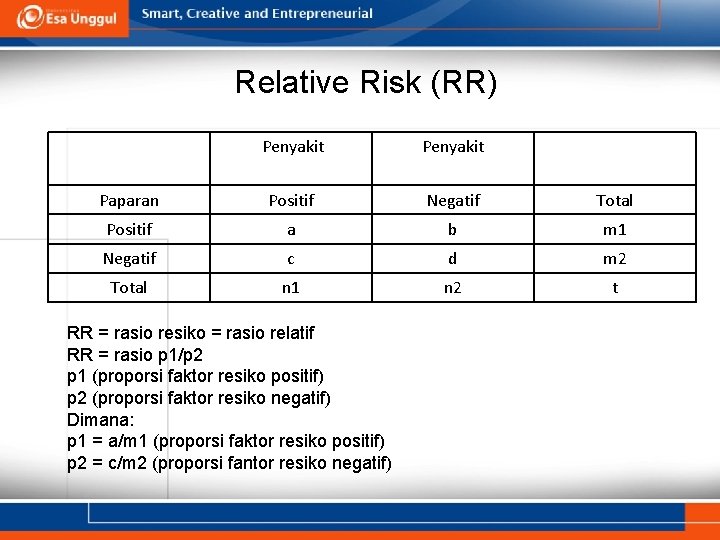 Esa Unggul
Smart, Creative and Entrepreneurial

Relative Risk (RR)

| | Penyakit | Penyakit | |
|---|---|---|---|
| Paparan | Positif | Negatif | Total |
| Positif | a | b | m1 |
| Negatif | c | d | m2 |
| Total | n1 | n2 | t |

RR = rasio resiko = rasio relatif
RR = rasio p1/p2
p1 (proporsi faktor resiko positif)
p2 (proporsi faktor resiko negatif)
Dimana:
p1 = a/m1 (proporsi faktor resiko positif)
p2 = c/m2 (proporsi fantor resiko negatif)